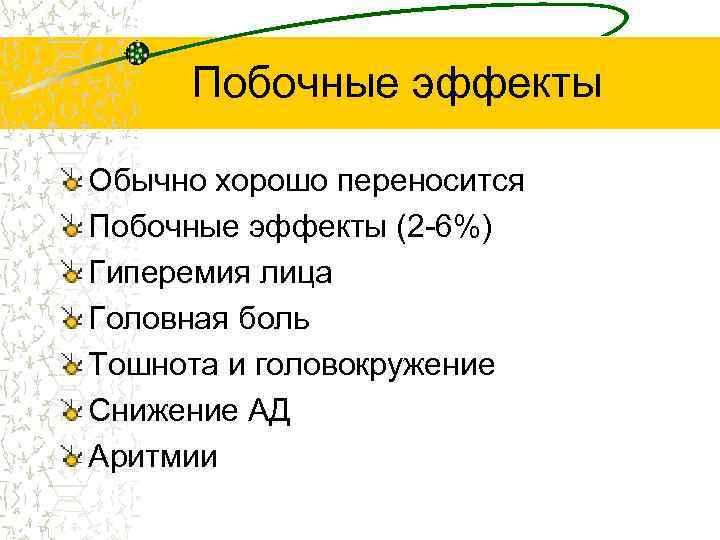 Побочные эффекты

Обычно хорошо переносится
Побочные эффекты (2-6%)
Гиперемия лица
Головная боль
Тошнота и головокружение
Снижение АД
Аритмии